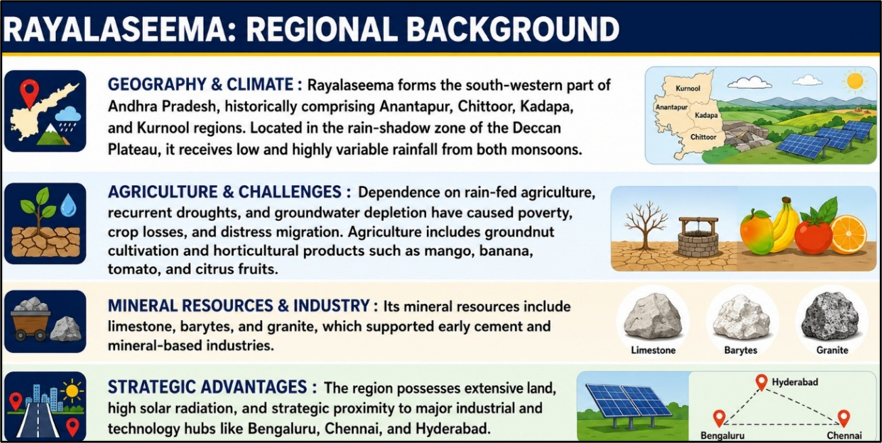 RAYALASEEMA: REGIONAL BACKGROUND

GEOGRAPHY & CLIMATE : Rayalaseema forms the south-western part of Andhra Pradesh, historically comprising Anantapur, Chittoor, Kadapa, and Kurnool regions. Located in the rain-shadow zone of the Deccan Plateau, it receives low and highly variable rainfall from both monsoons.

Kurnool
Anantapur
Kadapa
Chittoor

AGRICULTURE & CHALLENGES : Dependence on rain-fed agriculture, recurrent droughts, and groundwater depletion have caused poverty, crop losses, and distress migration. Agriculture includes groundnut cultivation and horticultural products such as mango, banana, tomato, and citrus fruits.

MINERAL RESOURCES & INDUSTRY : Its mineral resources include limestone, barytes, and granite, which supported early cement and mineral-based industries.

Limestone
Barytes
Granite

STRATEGIC ADVANTAGES : The region possesses extensive land, high solar radiation, and strategic proximity to major industrial and technology hubs like Bengaluru, Chennai, and Hyderabad.

Hyderabad
Bengaluru
Chennai